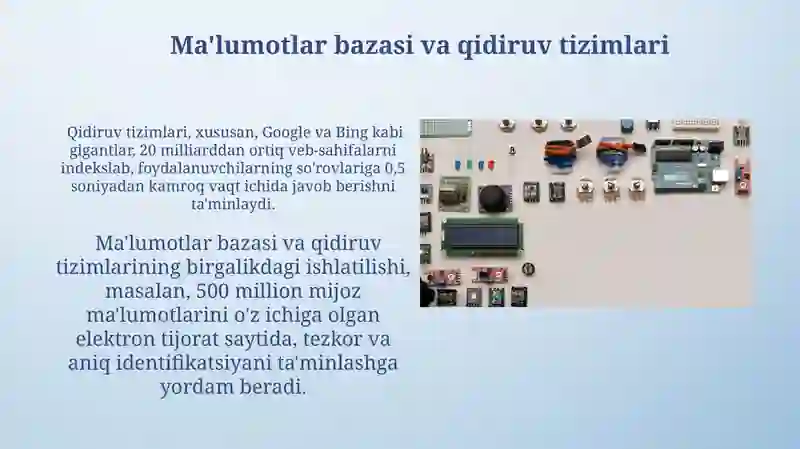 Ma'lumotlar bazasi va qidiruv tizimlari

Qidiruv tizimlari, xususan, Google va Bing kabi gigantlar, 20 milliarddan ortiq veb-sahifalarni indekslab, foydalanuvchilarning so'rovlariga 0,5 soniyadan kamroq vaqt ichida javob berishni ta'minlaydi.

Ma'lumotlar bazasi va qidiruv tizimlarining birgalikdagi ishlatilishi, masalan, 500 million mijoz ma'lumotlarini o'z ichiga olgan elektron tijorat saytida, tezkor va aniq identifikatsiyani ta'minlashga yordam beradi.